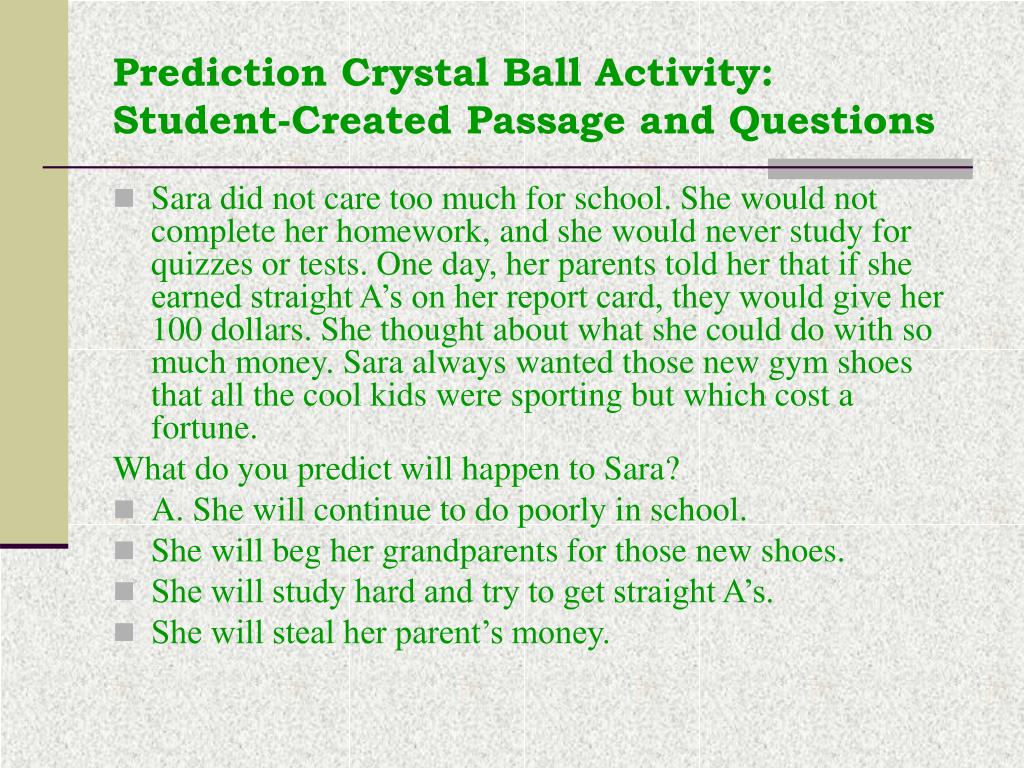 Prediction Crystal Ball Activity: Student-Created Passage and Questions

Sara did not care too much for school. She would not complete her homework, and she would never study for quizzes or tests. One day, her parents told her that if she earned straight A’s on her report card, they would give her 100 dollars. She thought about what she could do with so much money. Sara always wanted those new gym shoes that all the cool kids were sporting but which cost a fortune.

What do you predict will happen to Sara?

A. She will continue to do poorly in school.

She will beg her grandparents for those new shoes.

She will study hard and try to get straight A’s.

She will steal her parent’s money.